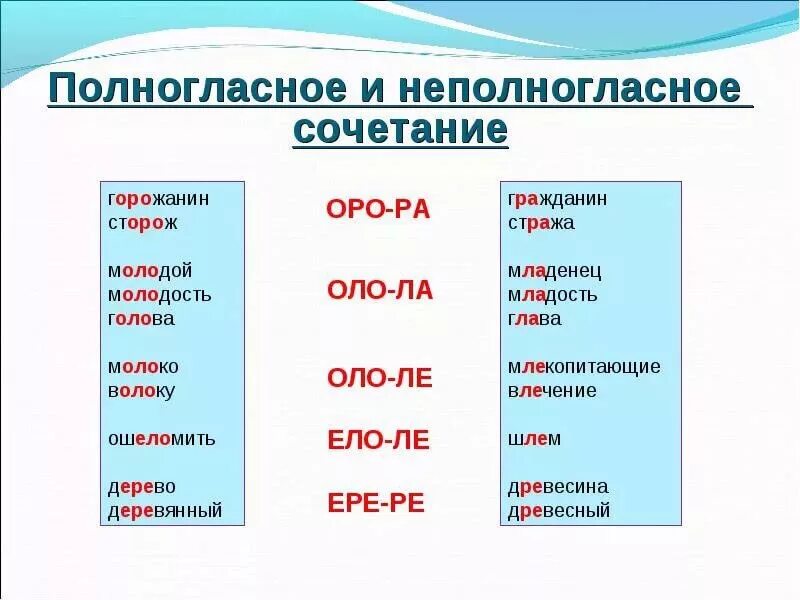 Полногласное и неполногласное сочетание

горожанин
сторож

молодой
молодость
голова

молоко
волоку

ошеломить

дерево
деревянный

ОРО-РА

ОЛО-ЛА

ОЛО-ЛЕ

ЕЛО-ЛЕ

ЕРЕ-РЕ

гражданин
стража

младенец
младость
глава

млекопитающие
влечение

шлем

древесина
древесный